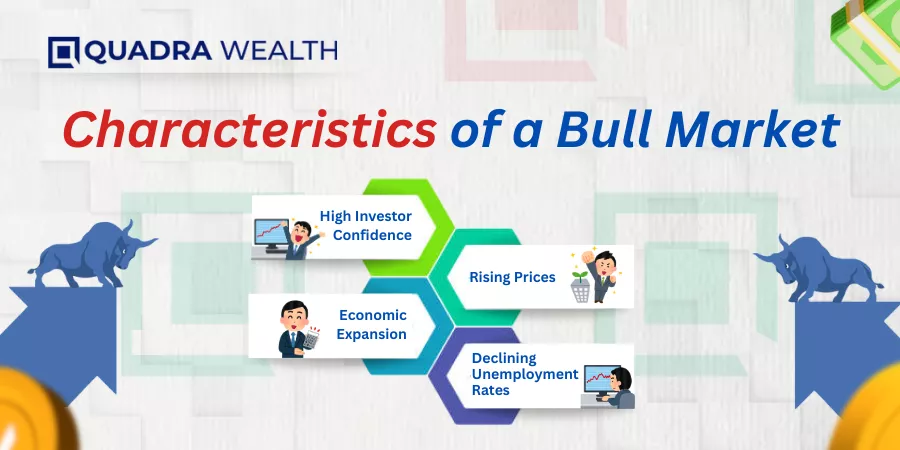 QUADRA WEALTH

Characteristics of a Bull Market

High Investor Confidence

Rising Prices

Economic Expansion

Declining Unemployment Rates